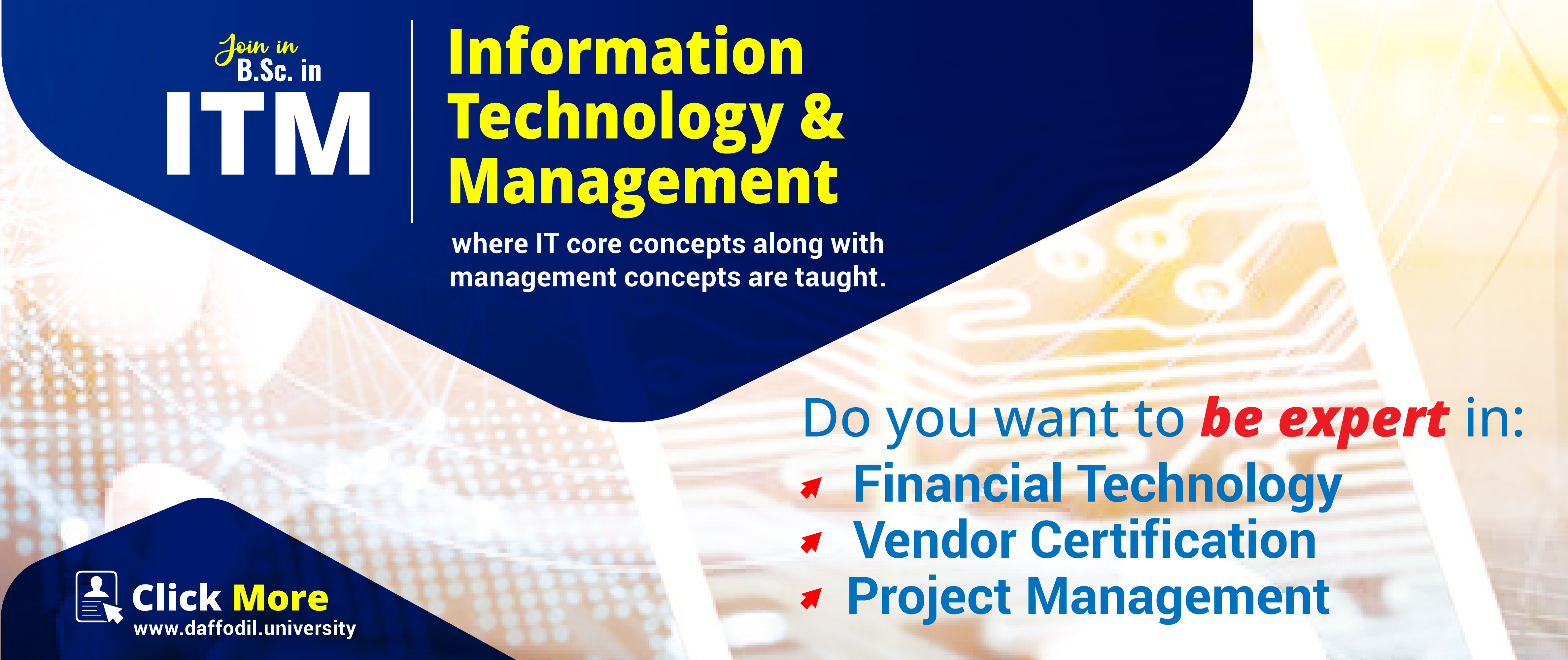 Join in
B.Sc. in
ITM

Information Technology & Management

where IT core concepts along with management concepts are taught.

Do you want to be expert in:
Financial Technology
Vendor Certification
Project Management

Click More
www.daffodil.university